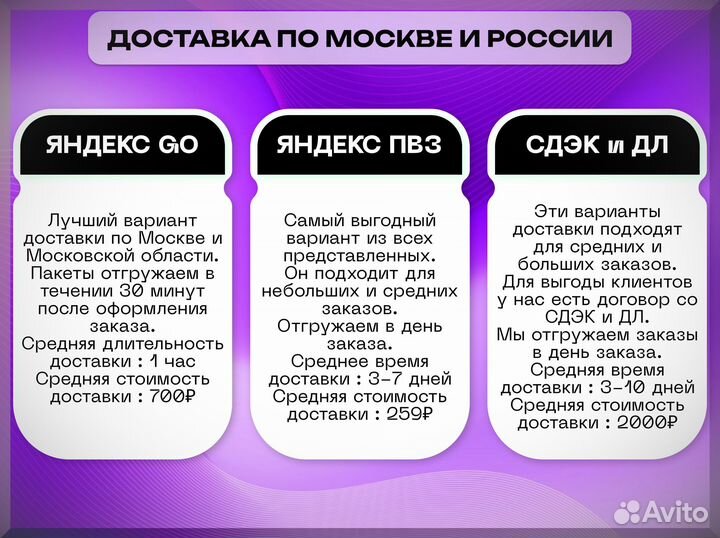 ДОСТАВКА ПО МОСКВЕ И РОССИИ

ЯНДЕКС GO

Лучший вариант доставки по Москве и Московской области. Пакеты отгружаем в течении 30 минут после оформления заказа. Средняя длительность доставки : 1 час Средняя стоимость доставки : 700₽

ЯНДЕКС ПВЗ

Самый выгодный вариант из всех представленных. Он подходит для небольших и средних заказов. Отгружаем в день заказа. Среднее время доставки : 3-7 дней Средняя стоимость доставки : 259₽

СДЭК и ДЛ

Эти варианты доставки подходят для средних и больших заказов. Для выгоды клиентов у нас есть договор со СДЭК и ДЛ. Мы отгружаем заказы в день заказа. Средняя время доставки : 3-10 дней Средняя стоимость доставки : 2000₽

Avito